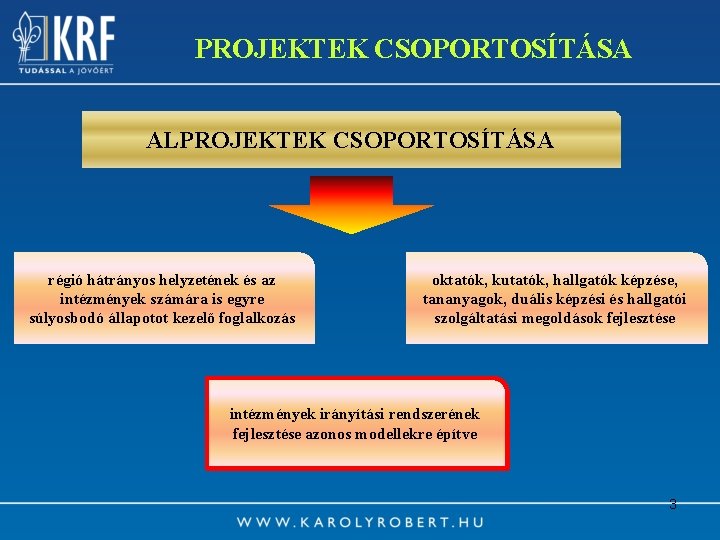 KRF
TUDÁSSAL A JÖVŐÉRT

PROJEKTEK CSOPORTOSÍTÁSA

ALPROJEKTEK CSOPORTOSÍTÁSA

régió hátrányos helyzetének és az intézmények számára is egyre súlyosbodó állapotot kezelő foglalkozás

oktatók, kutatók, hallgatók képzése, tananyagok, duális képzési és hallgatói szolgáltatási megoldások fejlesztése

intézmények irányítási rendszerének fejlesztése azonos modellekre építve

3

WWW.KAROLYROBERT.HU